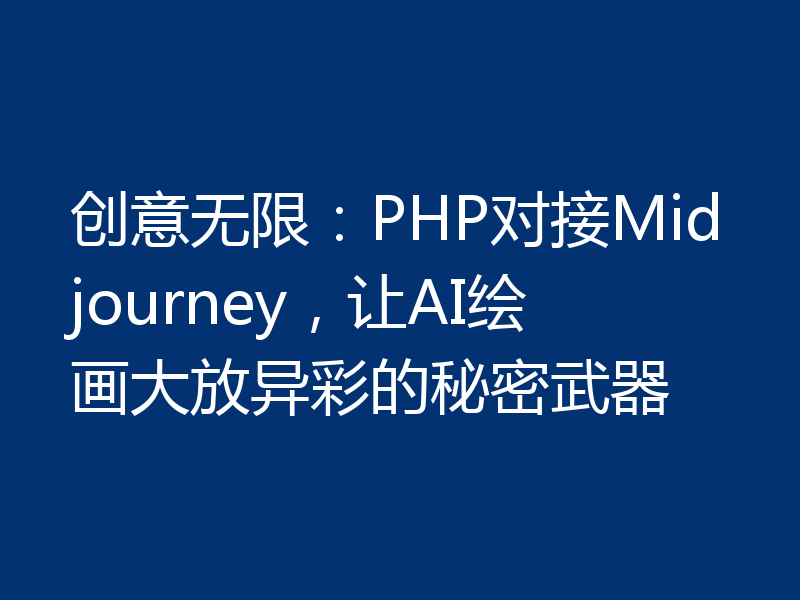 创意无限：PHP对接Midjourney，让AI绘画大放异彩的秘密武器